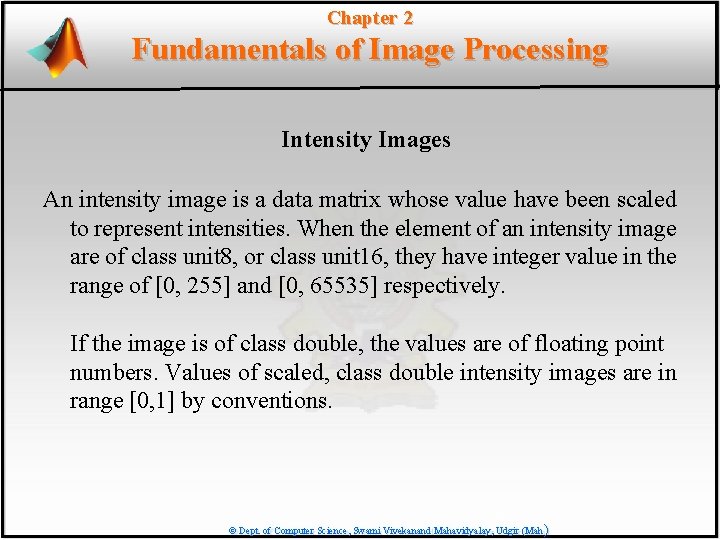 Chapter 2
Fundamentals of Image Processing

Intensity Images

An intensity image is a data matrix whose value have been scaled to represent intensities. When the element of an intensity image are of class unit8, or class unit16, they have integer value in the range of [0, 255] and [0, 65535] respectively.

If the image is of class double, the values are of floating point numbers. Values of scaled, class double intensity images are in range [0,1] by conventions.

© Dept. of Computer Science, Swami Vivekanand Mahavidyalay, Udgir (Mah.)